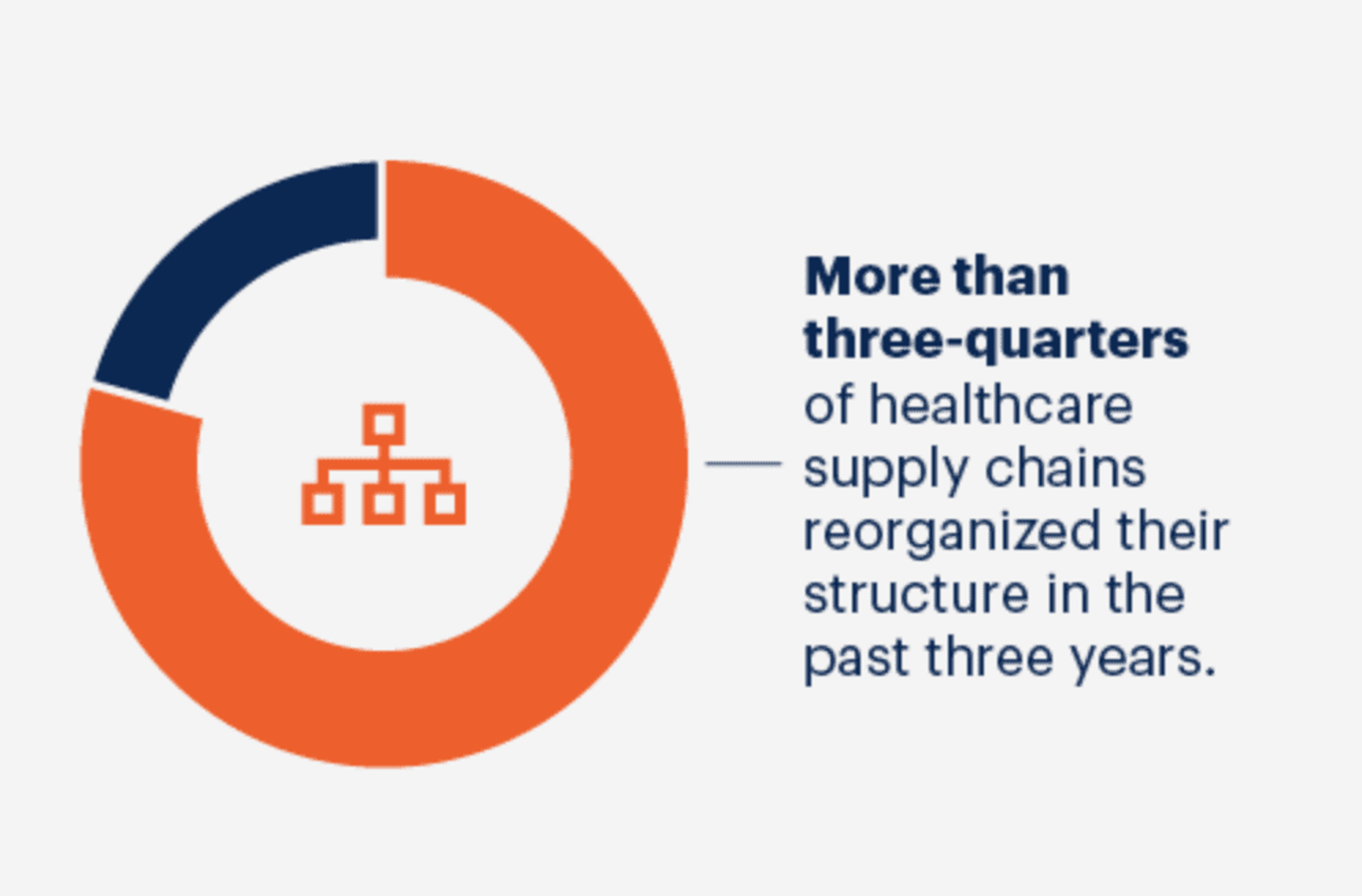 More than three-quarters of healthcare supply chains reorganized their structure in the past three years.